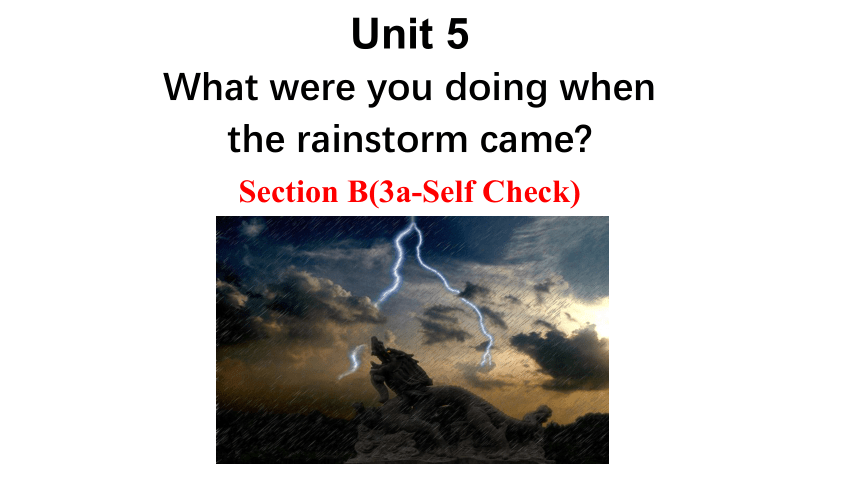 Unit 5

What were you doing when the rainstorm came?

Section B(3a-Self Check)